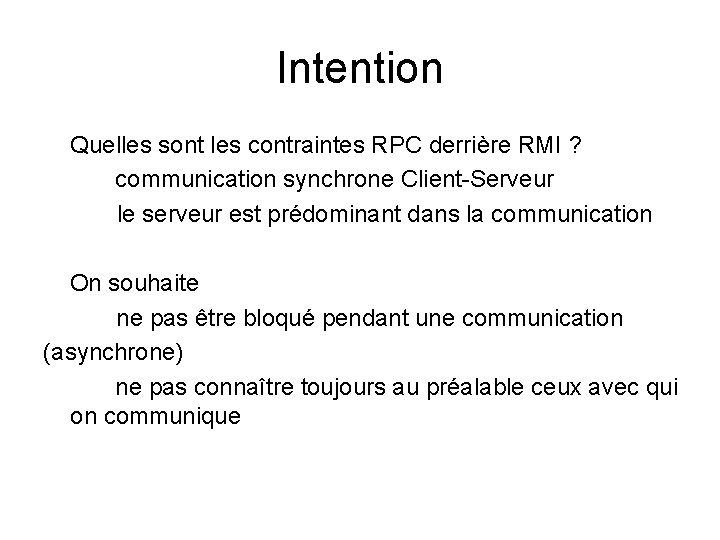 Intention

Quelles sont les contraintes RPC derrière RMI ?
communication synchrone Client-Serveur
le serveur est prédominant dans la communication

On souhaite
ne pas être bloqué pendant une communication (asynchrone)
ne pas connaître toujours au préalable ceux avec qui on communique